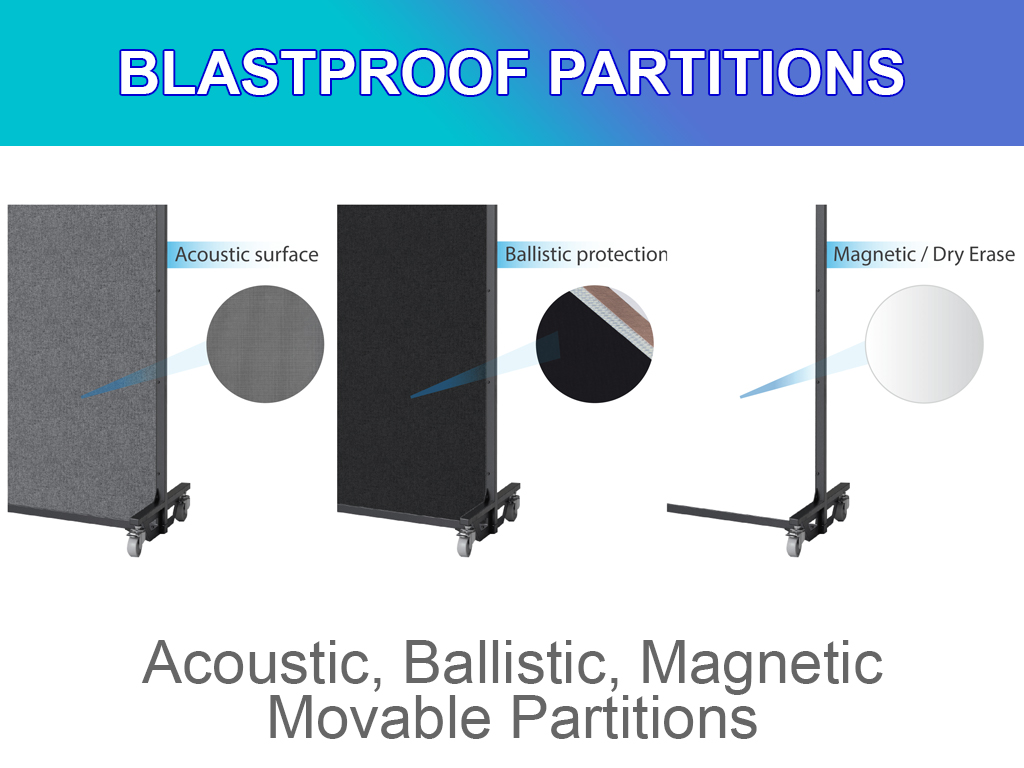 BLASTPROOF PARTITIONS

Acoustic surface

Ballistic protection

Magnetic / Dry Erase

Acoustic, Ballistic, Magnetic Movable Partitions